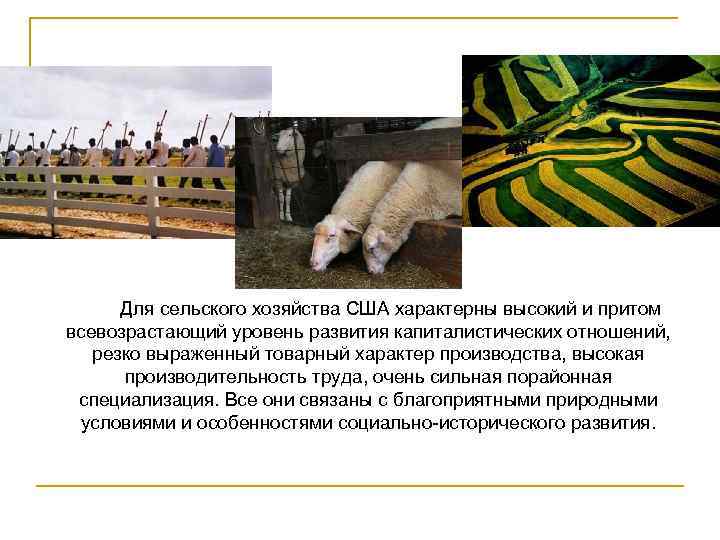 Для сельского хозяйства США характерны высокий и притом всевозрастающий уровень развития капиталистических отношений, резко выраженный товарный характер производства, высокая производительность труда, очень сильная порайонная специализация. Все они связаны с благоприятными природными условиями и особенностями социально-исторического развития.